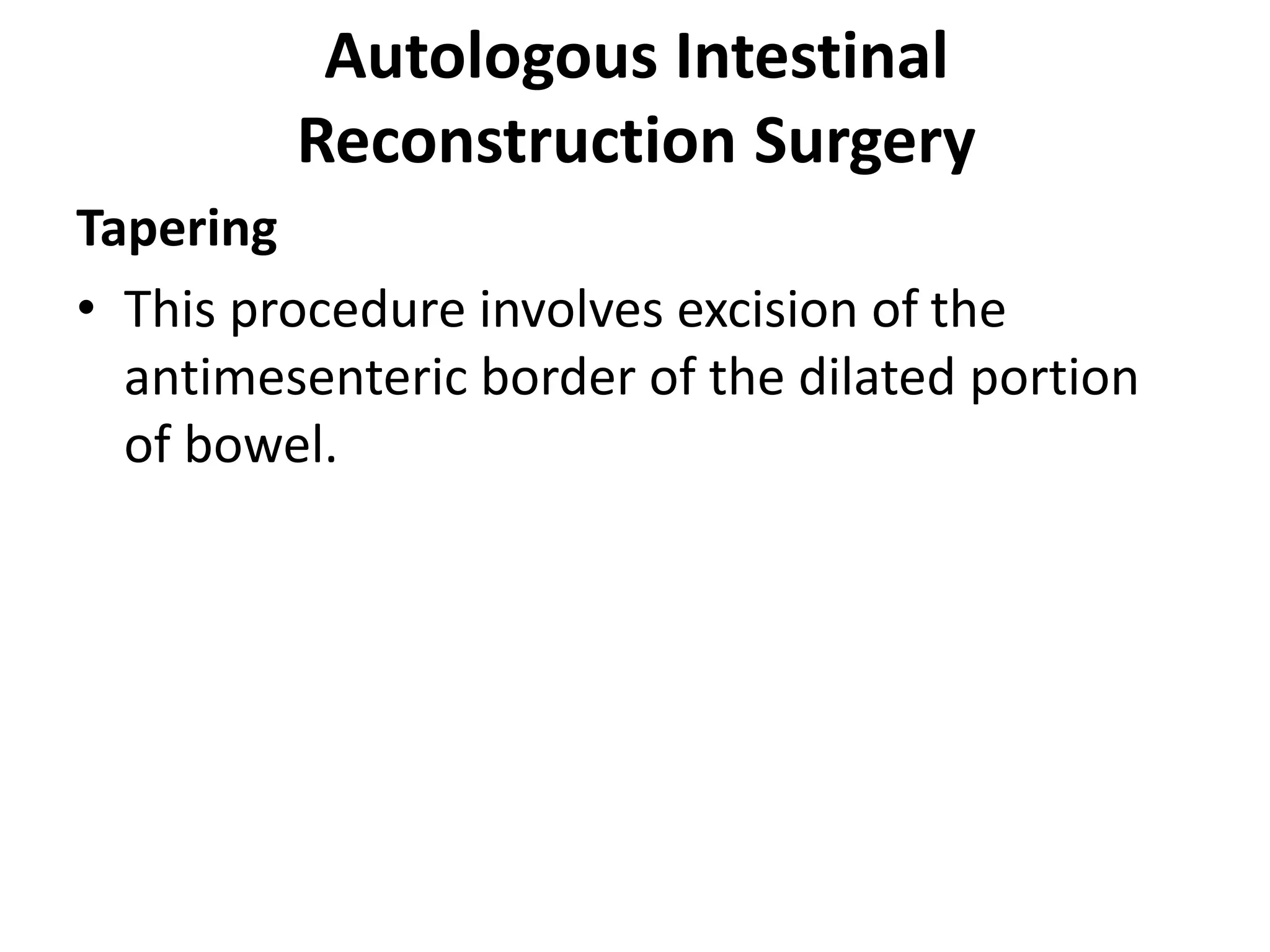 Autologous Intestinal Reconstruction Surgery

Tapering

• This procedure involves excision of the antimesenteric border of the dilated portion of bowel.